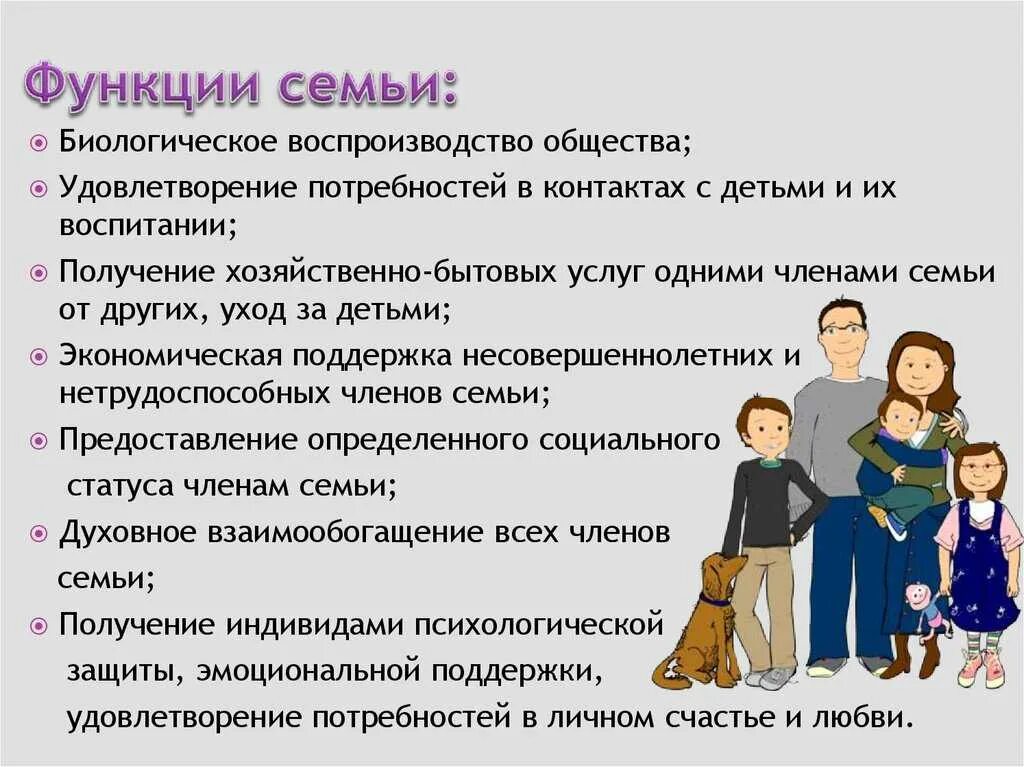 Функции семьи:

Биологическое воспроизводство общества;

Удовлетворение потребностей в контактах с детьми и их воспитании;

Получение хозяйственно-бытовых услуг одними членами семьи от других, уход за детьми;

Экономическая поддержка несовершеннолетних и нетрудоспособных членов семьи;

Предоставление определенного социального статуса членам семьи;

Духовное взаимообогащение всех членов семьи;

Получение индивидами психологической защиты, эмоциональной поддержки, удовлетворение потребностей в личном счастье и любви.